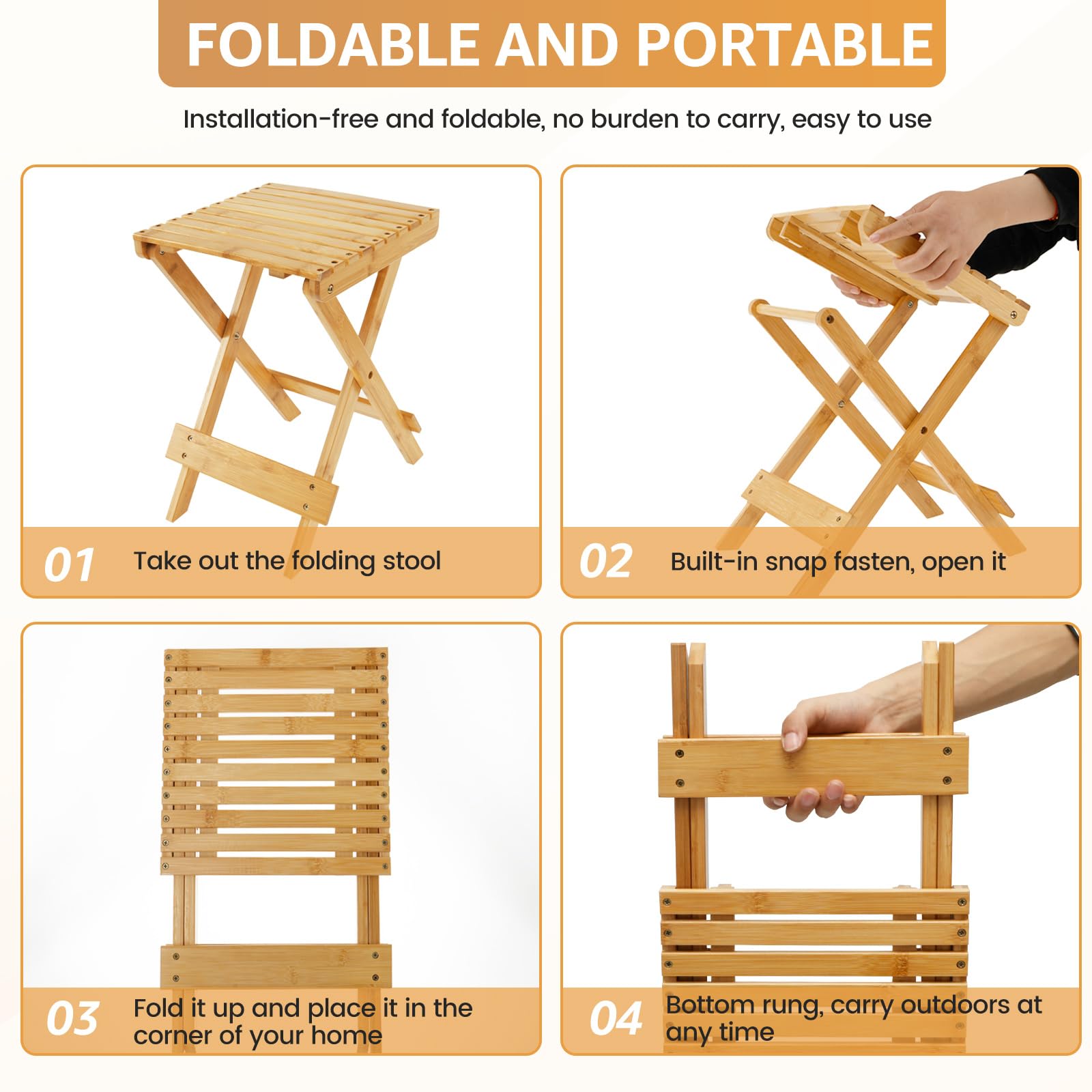 FOLDABLE AND PORTABLE

Installation-free and foldable, no burden to carry, easy to use

01 Take out the folding stool

02 Built-in snap fasten, open it

03 Fold it up and place it in the corner of your home

04 Bottom rung, carry outdoors at any time